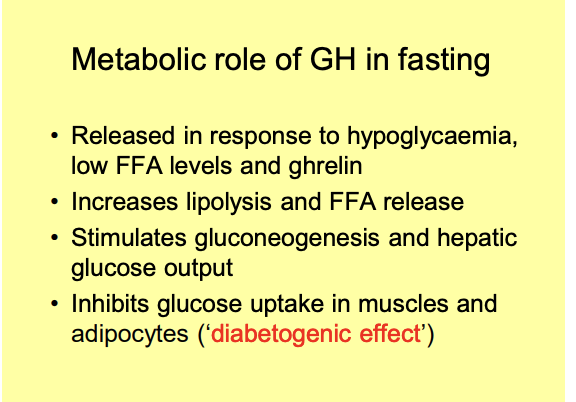 Metabolic role of GH in fasting

• Released in response to hypoglycaemia, low FFA levels and ghrelin
• Increases lipolysis and FFA release
• Stimulates gluconeogenesis and hepatic glucose output
• Inhibits glucose uptake in muscles and adipocytes (‘diabetogenic effect’)